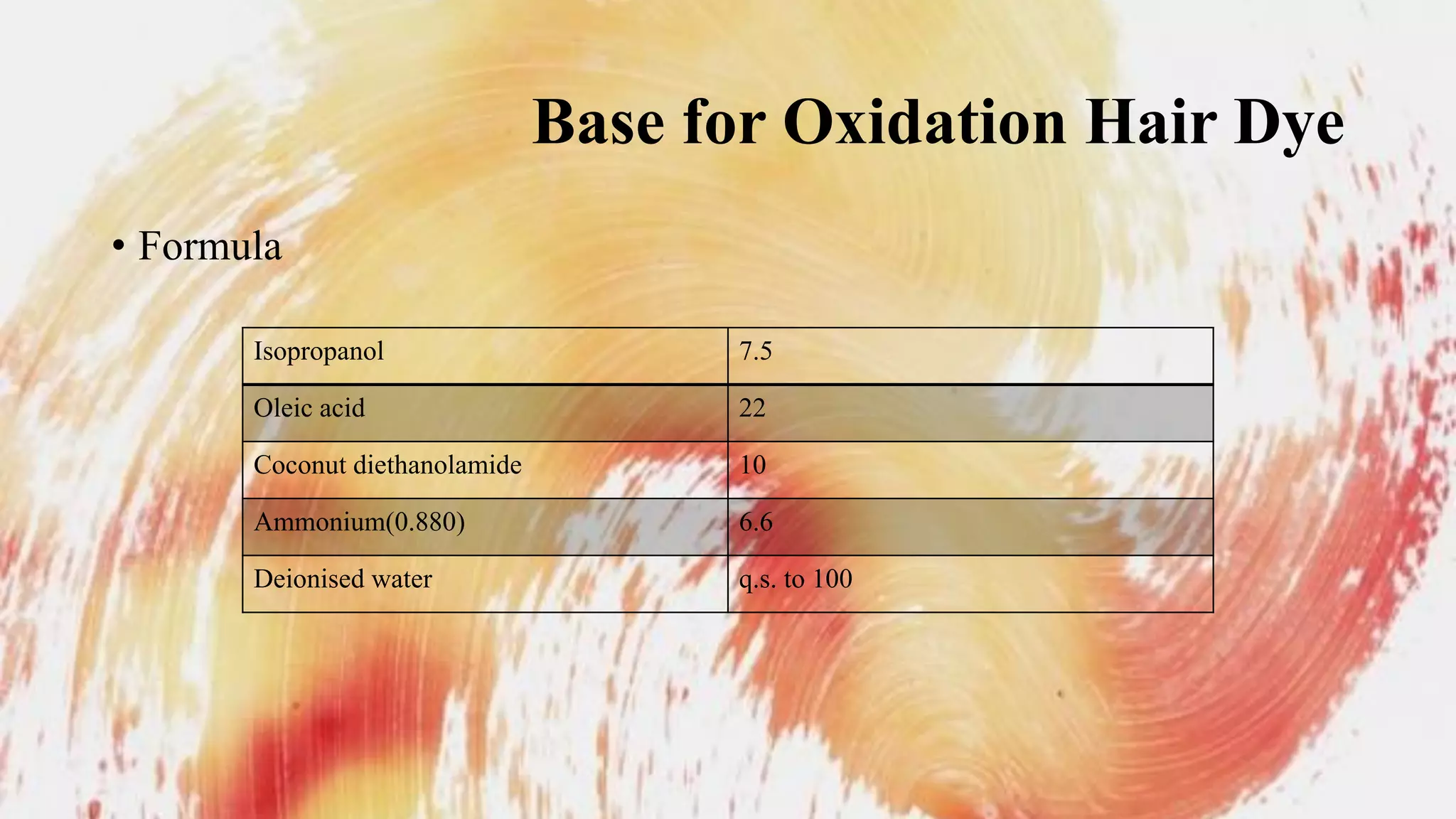 Base for Oxidation Hair Dye

• Formula

| Isopropanol | 7.5 |
|---|---|
| Oleic acid | 22 |
| Coconut diethanolamide | 10 |
| Ammonium(0.880) | 6.6 |
| Deionised water | q.s. to 100 |